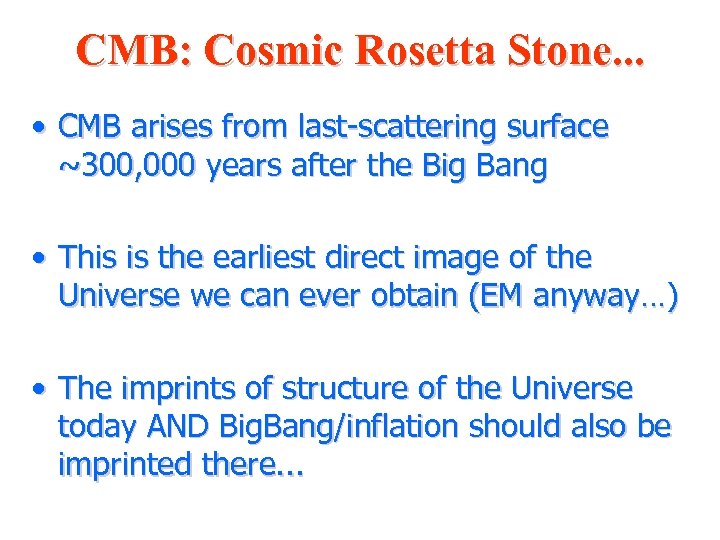 CMB: Cosmic Rosetta Stone...

• CMB arises from last-scattering surface ~300,000 years after the Big Bang

• This is the earliest direct image of the Universe we can ever obtain (EM anyway…)

• The imprints of structure of the Universe today AND BigBang/inflation should also be imprinted there...